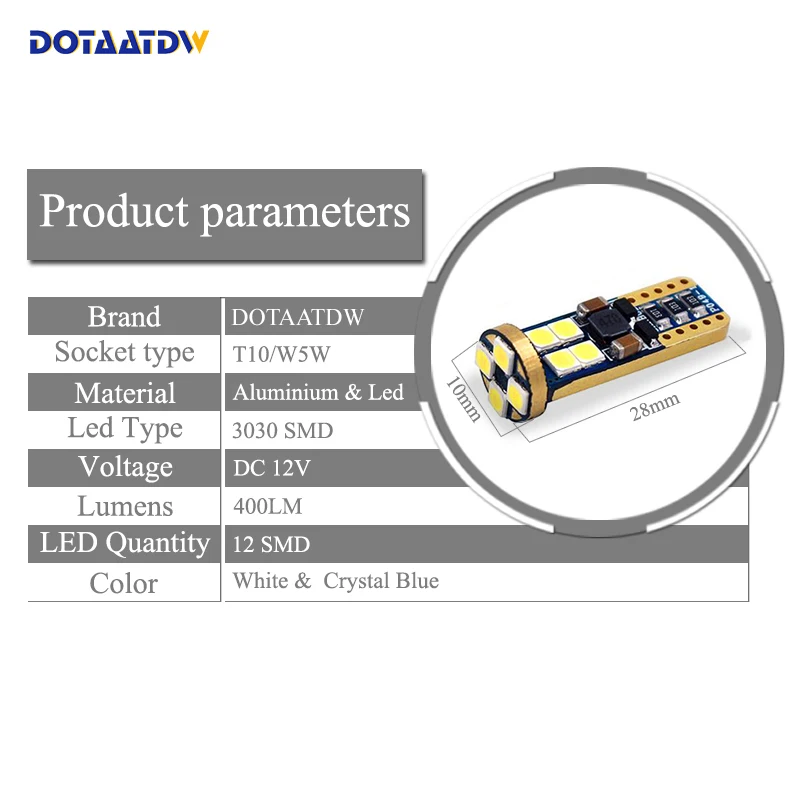 DOTAATDW

Product parameters

| Brand | DOTAATDW |
|---|---|
| Socket type | T10/W5W |
| Material | Aluminium & Led |
| Led Type | 3030 SMD |
| Voltage | DC 12V |
| Lumens | 400LM |
| LED Quantity | 12 SMD |
| Color | White &  Crystal Blue |

10mm

28mm